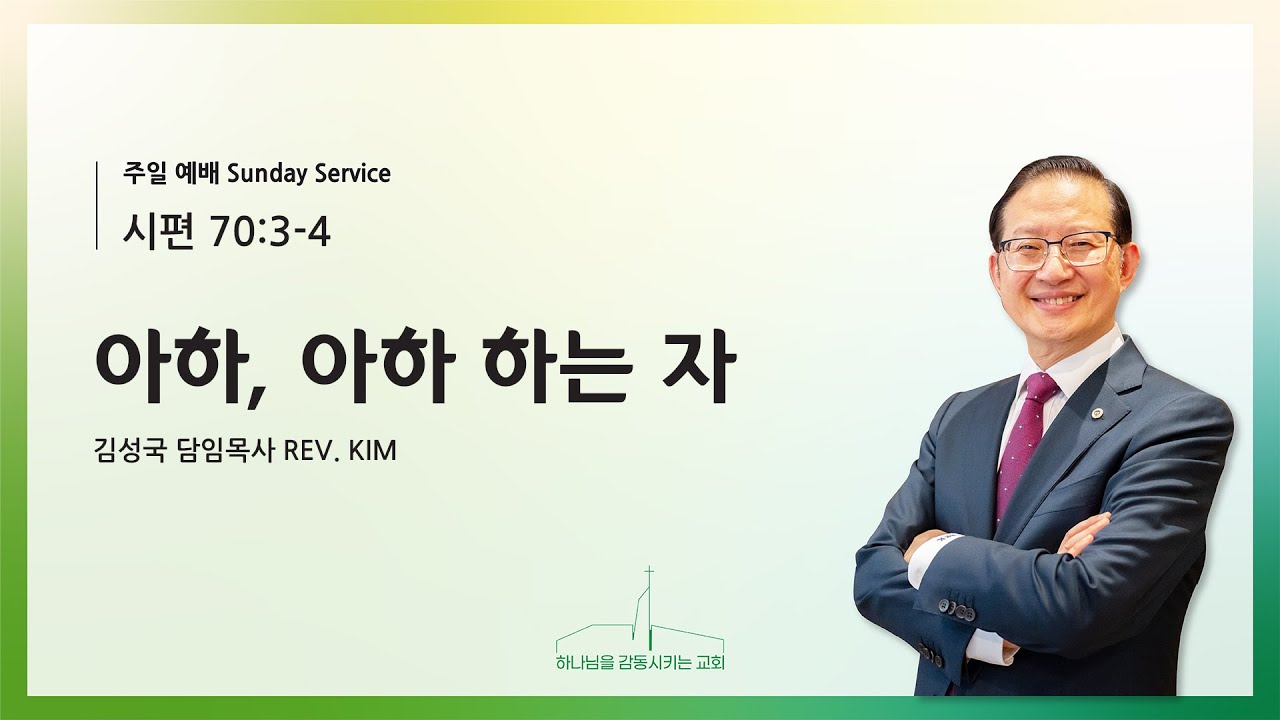 주일 예배 Sunday Service
시편 70:3-4

아하, 아하 하는 자

김성국 담임목사 REV. KIM

하나님을 감동시키는 교회